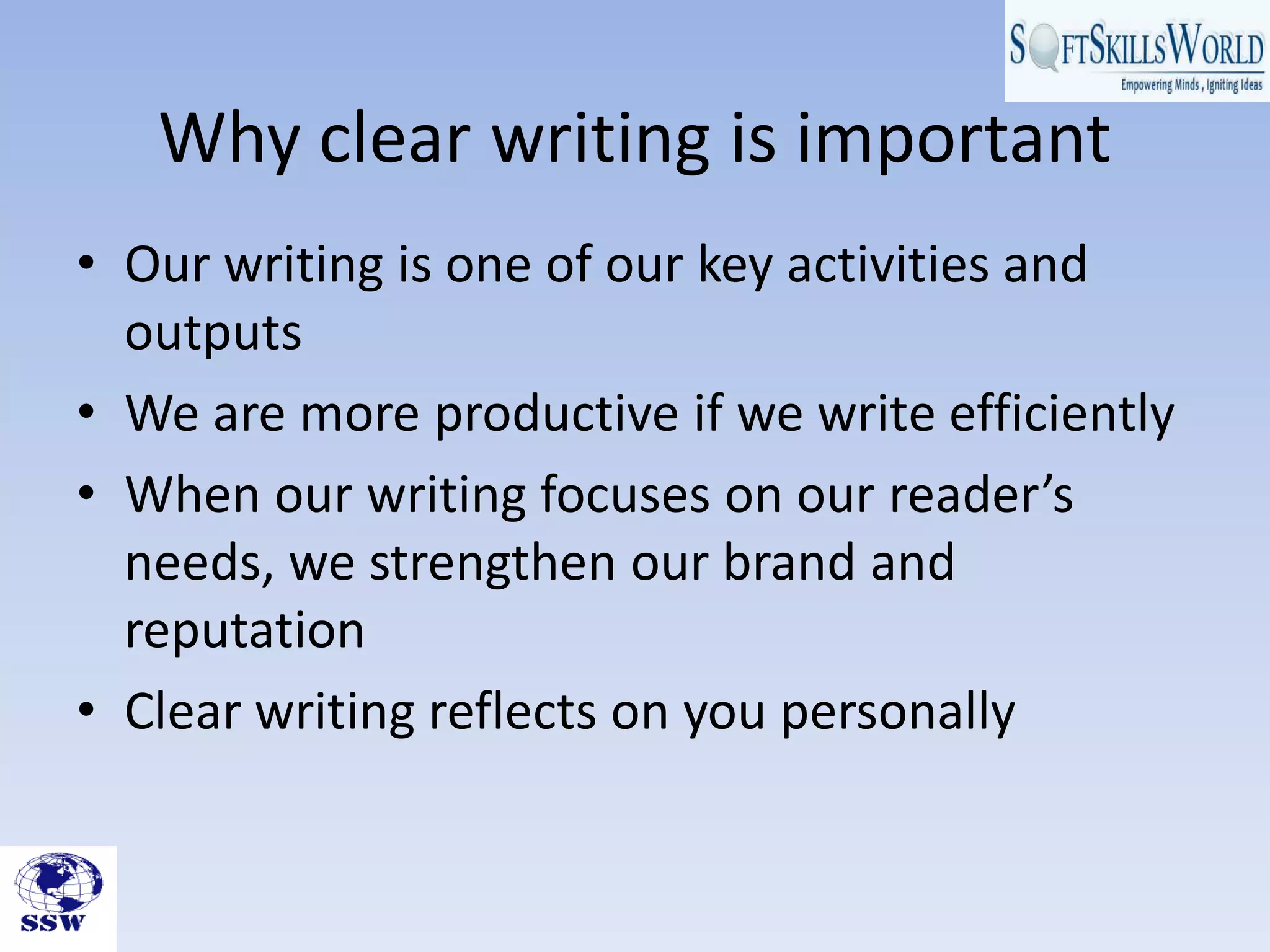 SOFTSKILLSWORLD
Empowering Minds , Igniting Ideas

Why clear writing is important

• Our writing is one of our key activities and outputs
• We are more productive if we write efficiently
• When our writing focuses on our reader's needs, we strengthen our brand and reputation
• Clear writing reflects on you personally

SSW